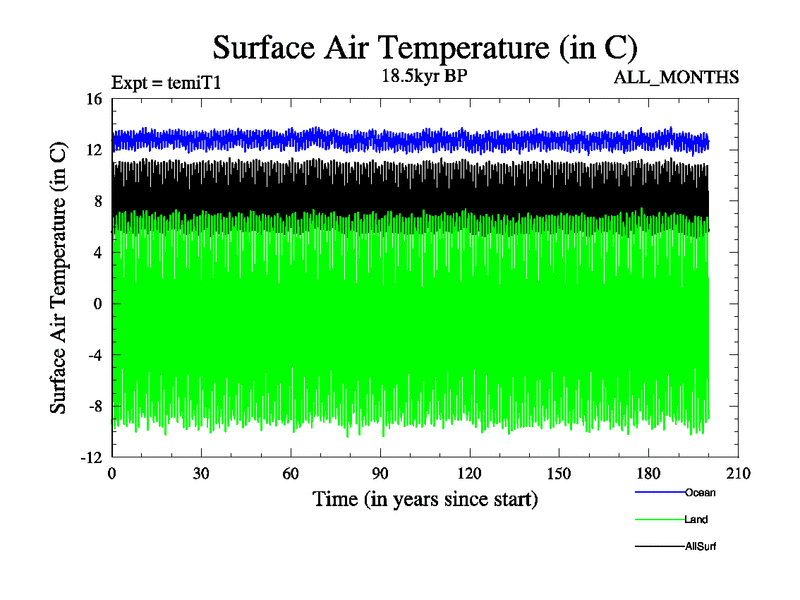 Surface Air Temperature (in C)

Expt = temiT1

18.5kyr BP

ALL_MONTHS

Surface Air Temperature (in C)

16
12
8
4
0
-4
-8
-12

0
30
60
90
120
150
180
210

Time (in years since start)

Ocean

Land

AllSurf